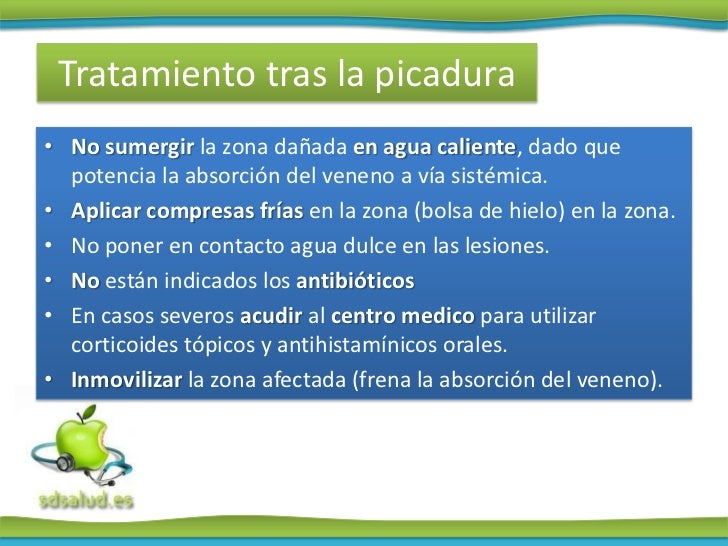 Tratamiento tras la picadura

• No sumergir la zona dañada en agua caliente, dado que potencia la absorción del veneno a vía sistémica.
• Aplicar compresas frías en la zona (bolsa de hielo) en la zona.
• No poner en contacto agua dulce en las lesiones.
• No están indicados los antibióticos
• En casos severos acudir al centro medico para utilizar corticoides tópicos y antihistamínicos orales.
• Inmovilizar la zona afectada (frena la absorción del veneno).

sdsalud.es